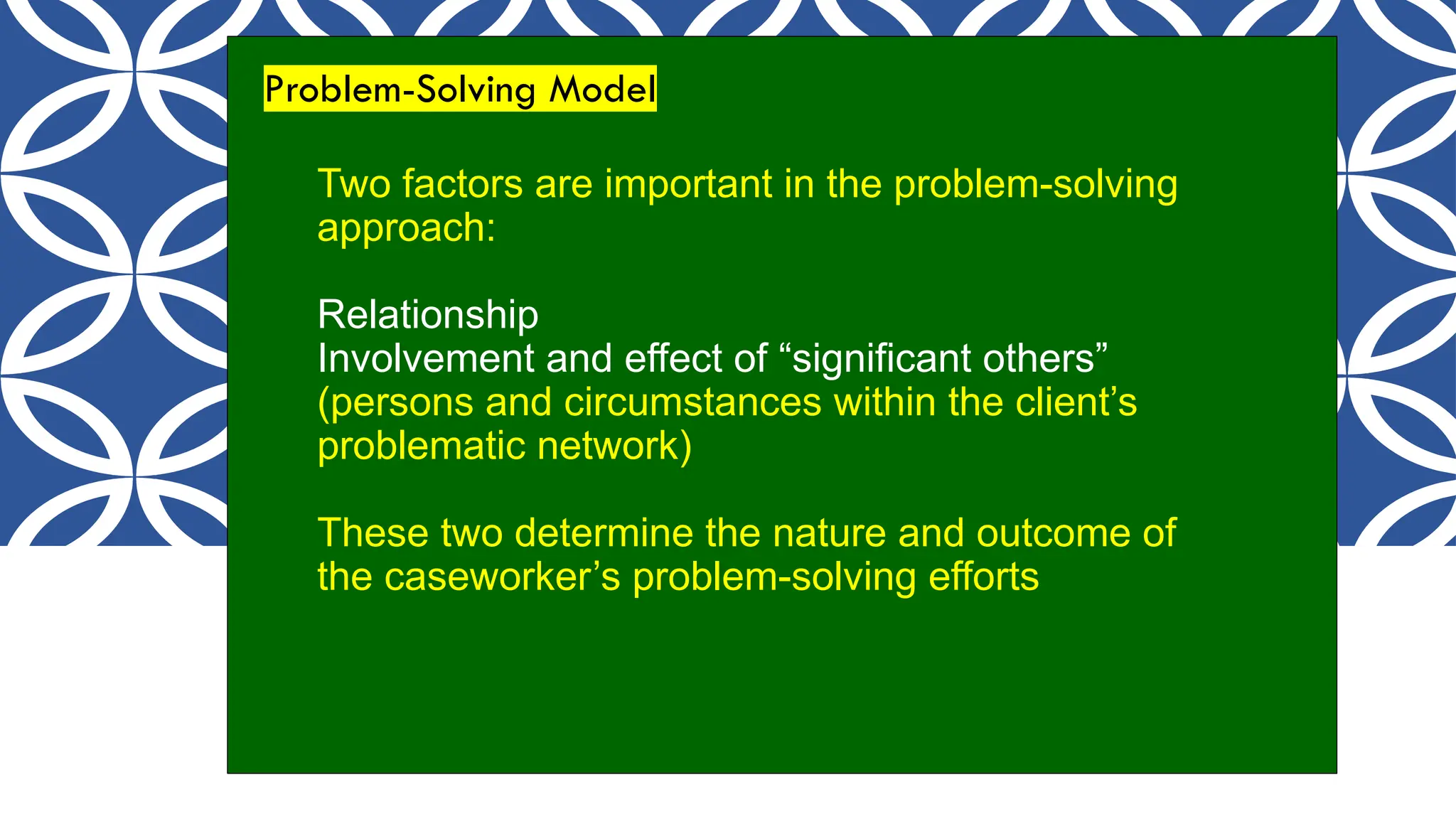 Problem-Solving Model

Two factors are important in the problem-solving approach:

Relationship
Involvement and effect of “significant others” (persons and circumstances within the client’s problematic network)

These two determine the nature and outcome of the caseworker’s problem-solving efforts